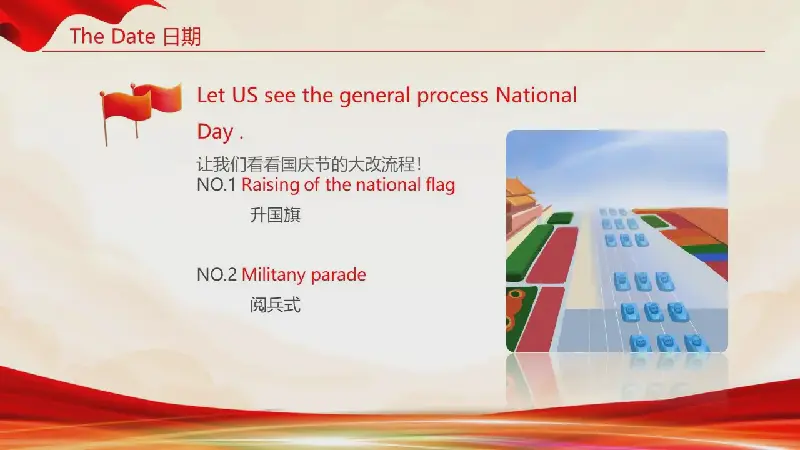 The Date 日期

Let US see the general process National Day .

让我们看看国庆节的大改流程!

NO.1 Raising of the national flag

升国旗

NO.2 Militany parade

阅兵式